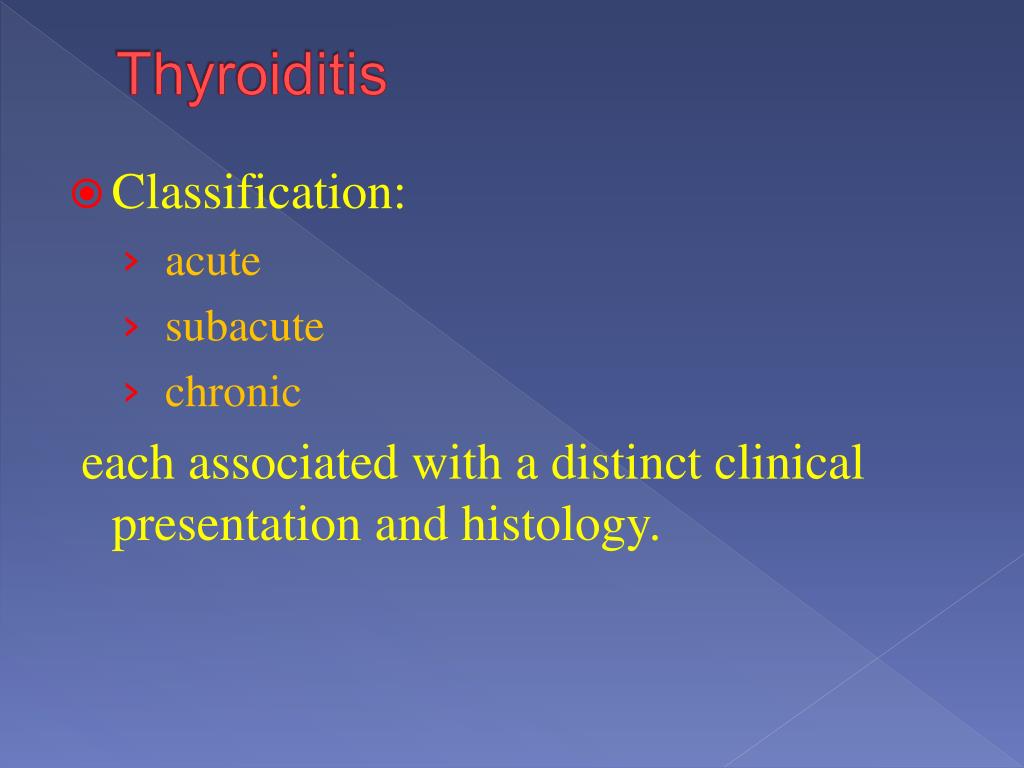 Thyroiditis

Classification:
› acute
› subacute
› chronic

each associated with a distinct clinical presentation and histology.